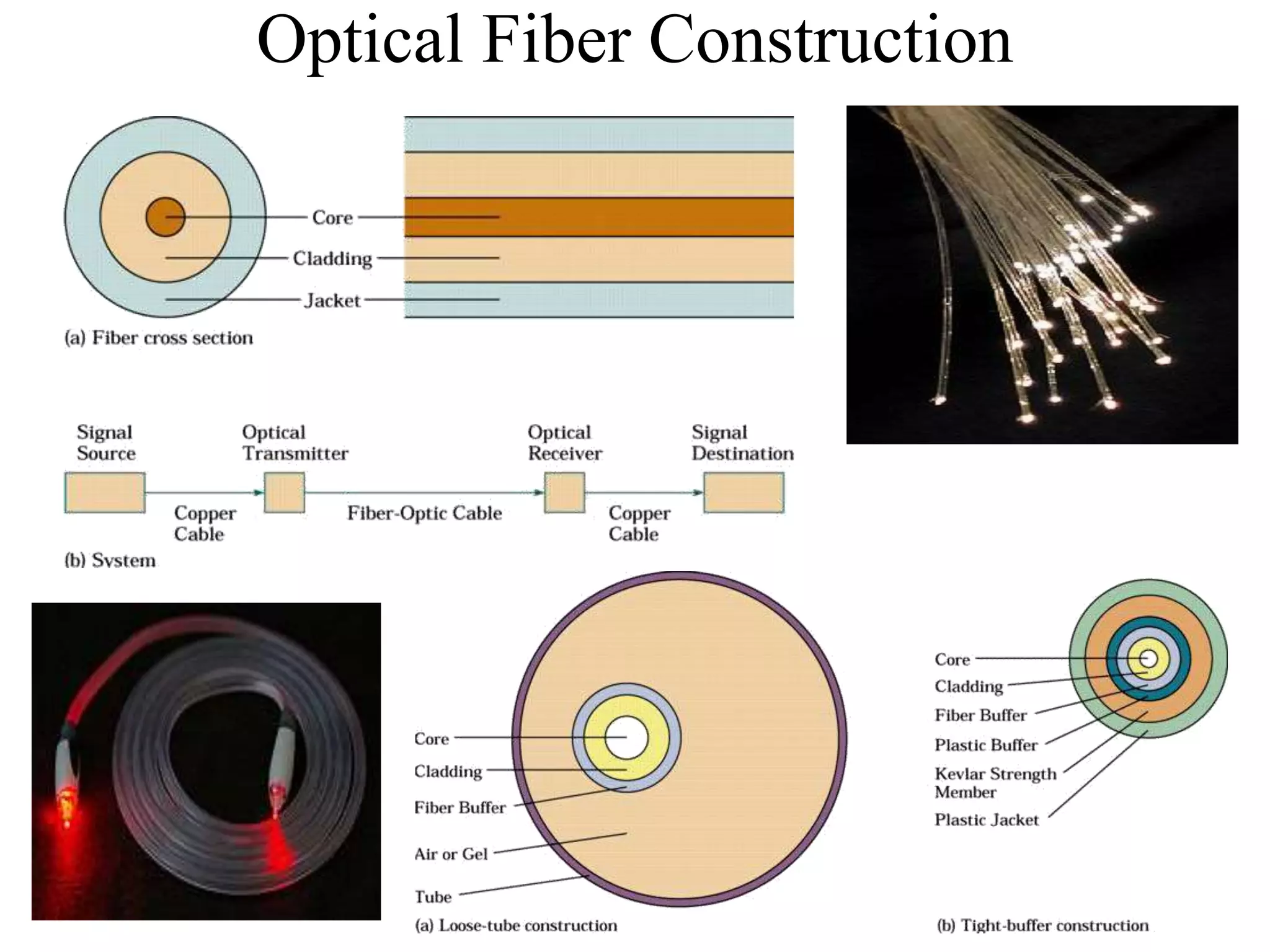 Optical Fiber Construction

Core
Cladding
Jacket

(a) Fiber cross section

Signal Source
Optical Transmitter
Optical Receiver
Signal Destination

Copper Cable
Fiber-Optic Cable
Copper Cable

(b) System

Core
Cladding
Fiber Buffer
Air or Gel
Tube

(a) Loose-tube construction

Core
Cladding
Fiber Buffer
Plastic Buffer
Kevlar Strength Member
Plastic Jacket

(b) Tight-buffer construction